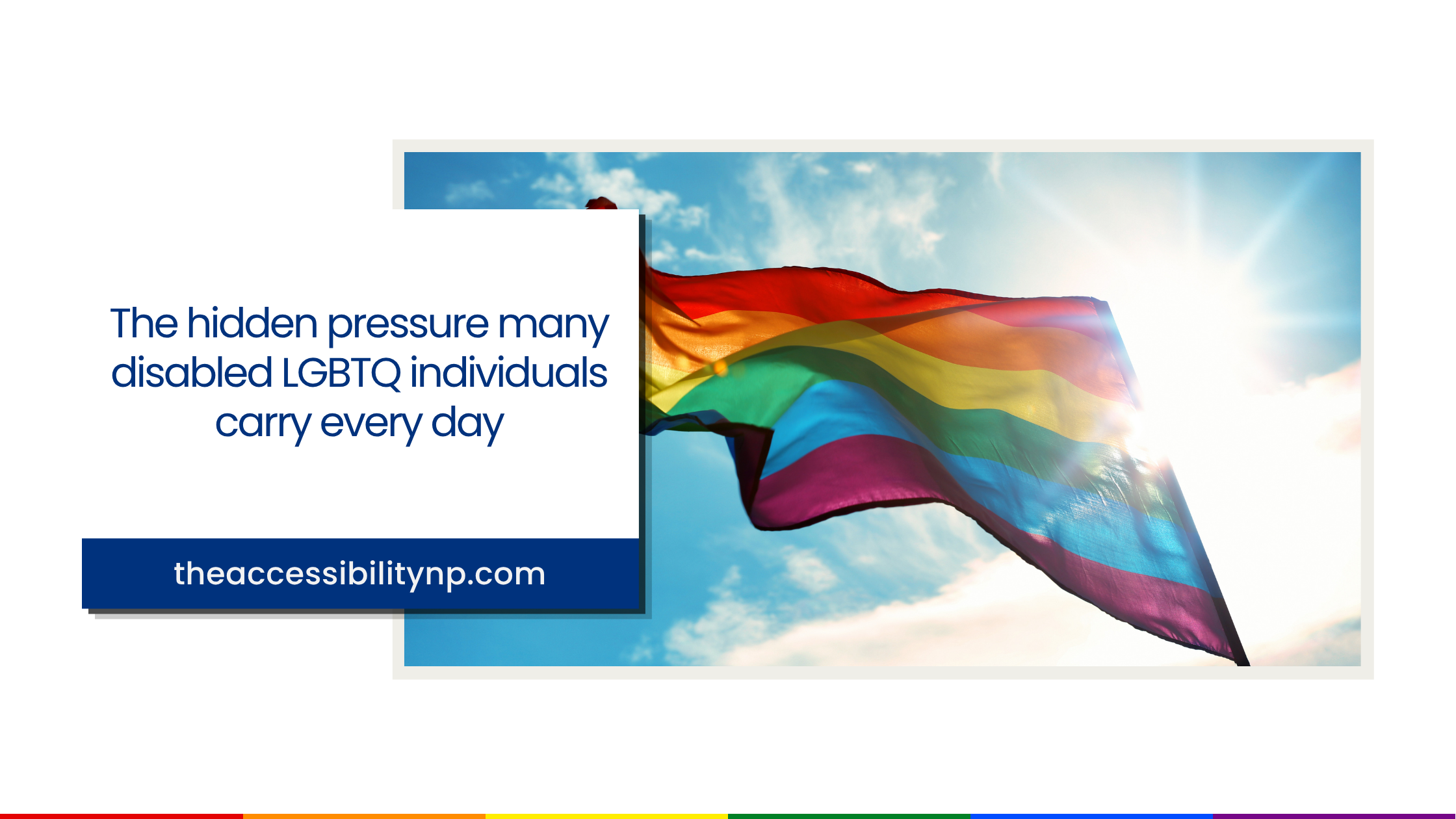 The hidden pressure many disabled LGBTQ individuals carry every day

theaccessibilitynp.com